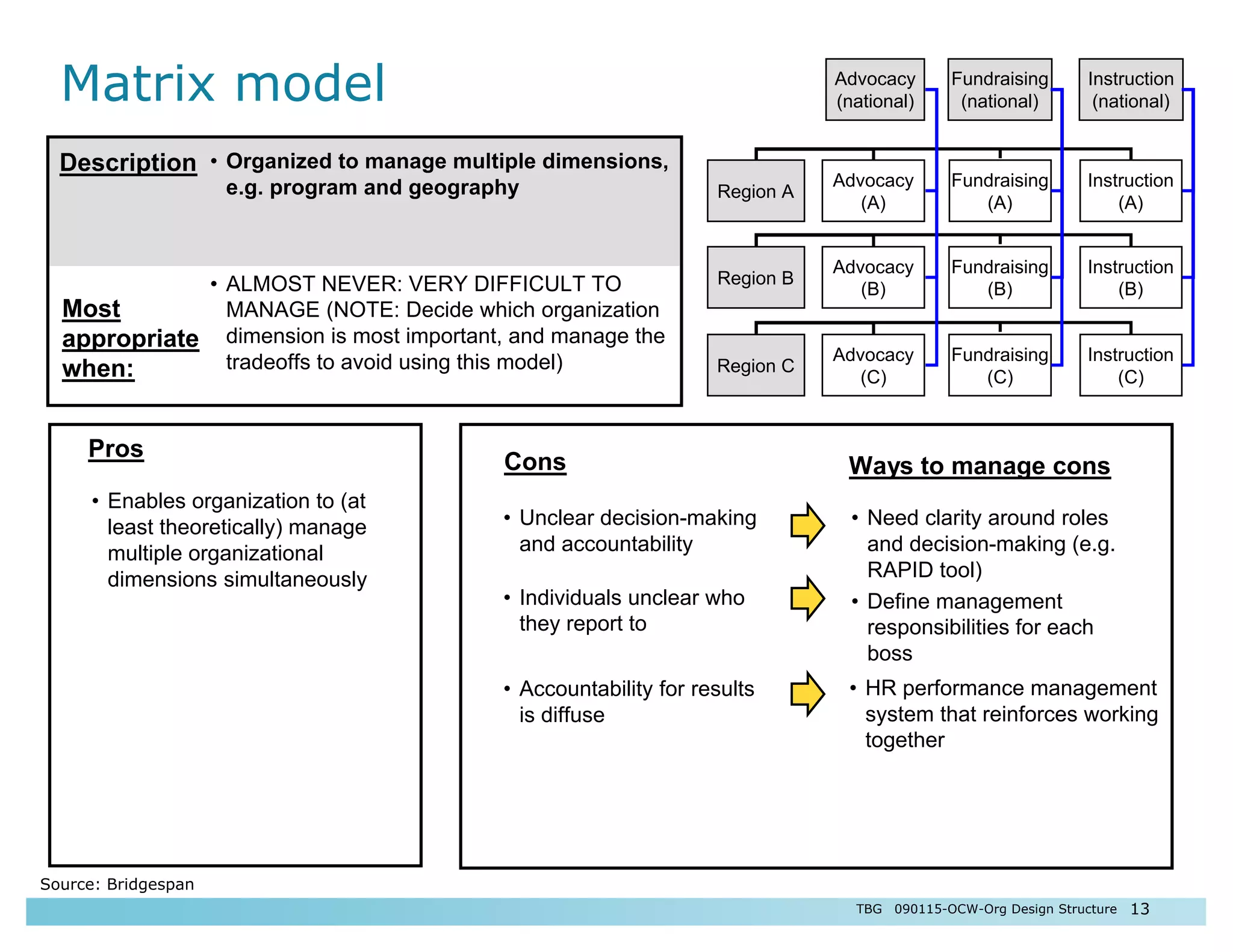 Matrix model

Advocacy (national)
Fundraising (national)
Instruction (national)

Region A
Advocacy (A)
Fundraising (A)
Instruction (A)

Region B
Advocacy (B)
Fundraising (B)
Instruction (B)

Region C
Advocacy (C)
Fundraising (C)
Instruction (C)

Description
• Organized to manage multiple dimensions, e.g. program and geography

Most appropriate when:
• ALMOST NEVER: VERY DIFFICULT TO MANAGE (NOTE: Decide which organization dimension is most important, and manage the tradeoffs to avoid using this model)

Pros

• Enables organization to (at least theoretically) manage multiple organizational dimensions simultaneously

Cons

• Unclear decision-making and accountability

• Individuals unclear who they report to

• Accountability for results is diffuse

Ways to manage cons

• Need clarity around roles and decision-making (e.g. RAPID tool)

• Define management responsibilities for each boss

• HR performance management system that reinforces working together

Source: Bridgespan

TBG 090115-OCW-Org Design Structure 13